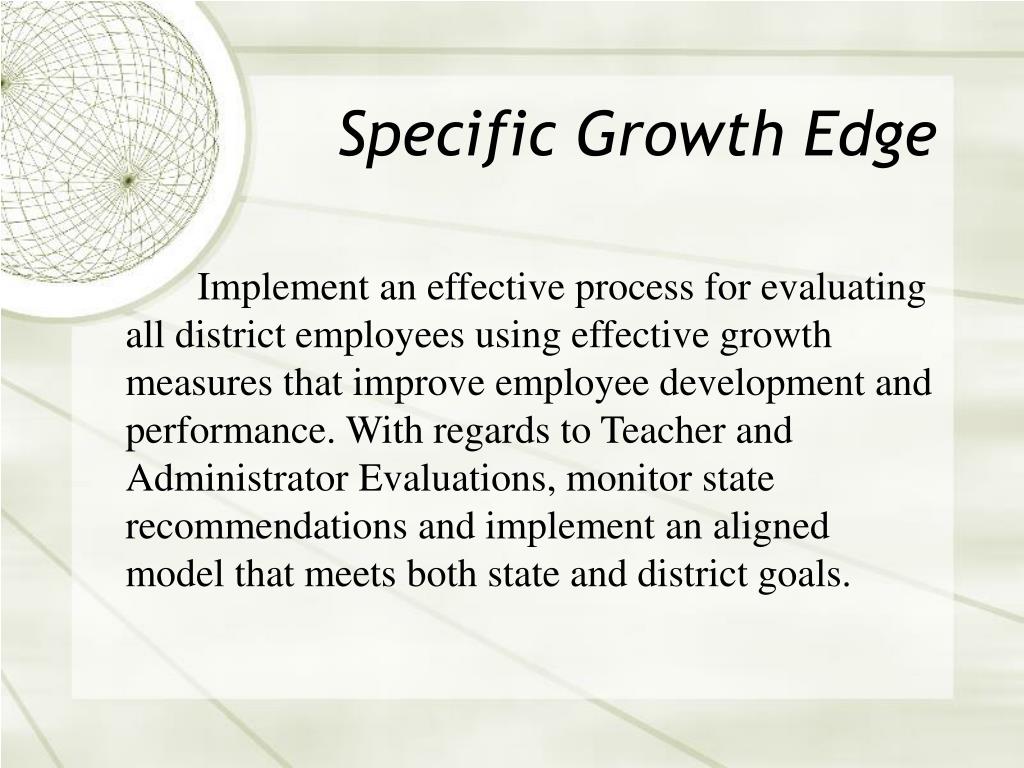 Specific Growth Edge

Implement an effective process for evaluating all district employees using effective growth measures that improve employee development and performance. With regards to Teacher and Administrator Evaluations, monitor state recommendations and implement an aligned model that meets both state and district goals.